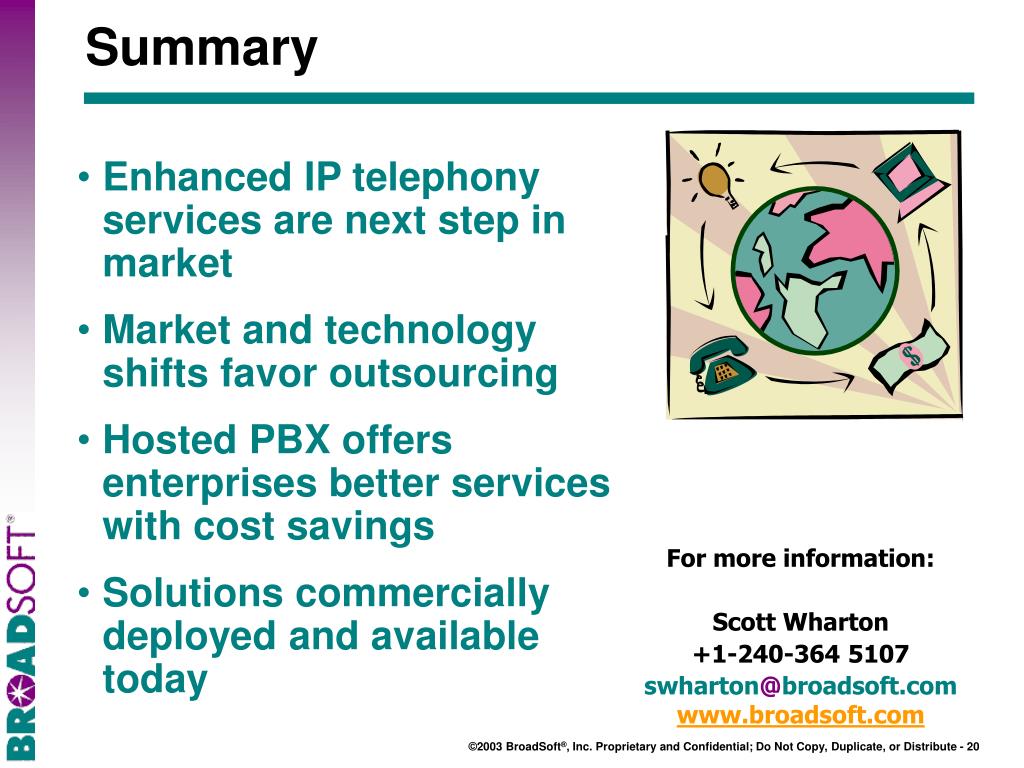 Summary

• Enhanced IP telephony services are next step in market

• Market and technology shifts favor outsourcing

• Hosted PBX offers enterprises better services with cost savings

• Solutions commercially deployed and available today

$

For more information:

Scott Wharton
+1-240-364 5107
swharton@broadsoft.com
www.broadsoft.com

BROADSOFT®

©2003 BroadSoft®, Inc. Proprietary and Confidential; Do Not Copy, Duplicate, or Distribute - 20